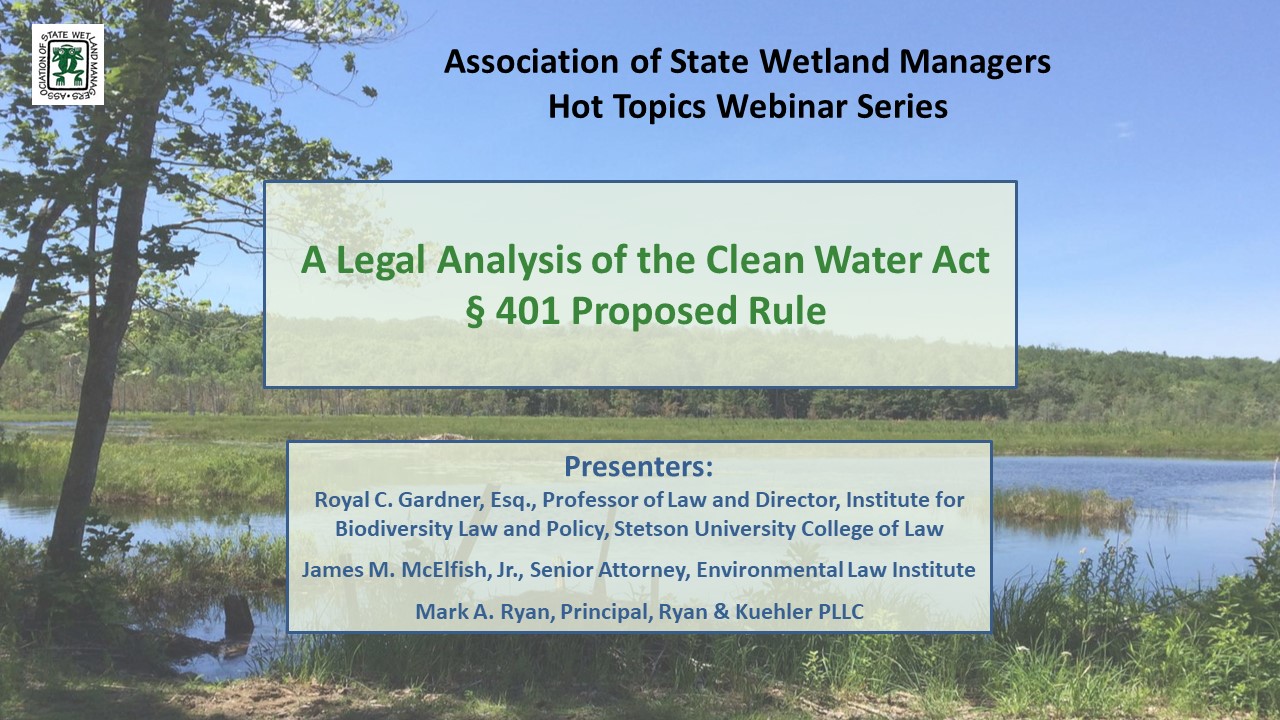 ASSOCIATION OF STATE WETLAND MANAGERS

Association of State Wetland Managers
Hot Topics Webinar Series

A Legal Analysis of the Clean Water Act § 401 Proposed Rule

Presenters:
Royal C. Gardner, Esq., Professor of Law and Director, Institute for Biodiversity Law and Policy, Stetson University College of Law

James M. McElfish, Jr., Senior Attorney, Environmental Law Institute

Mark A. Ryan, Principal, Ryan & Kuehler PLLC